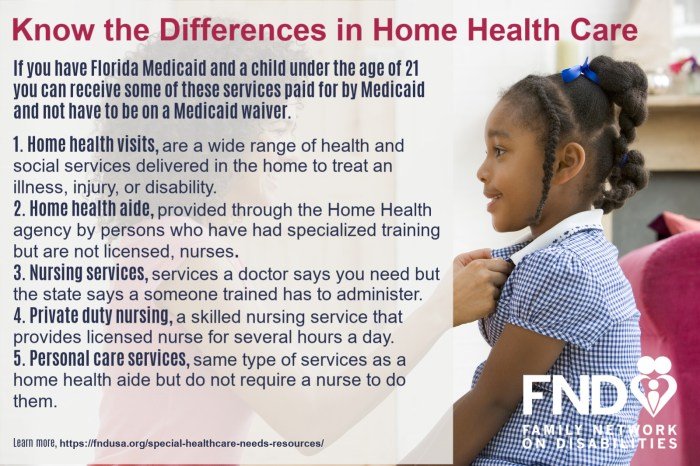 Know the Differences in Home Health Care

If you have Florida Medicaid and a child under the age of 21 you can receive some of these services paid for by Medicaid and not have to be on a Medicaid waiver.

1. Home health visits, are a wide range of health and social services delivered in the home to treat an illness, injury, or disability.
2. Home health aide, provided through the Home Health agency by persons who have had specialized training but are not licensed, nurses.
3. Nursing services, services a doctor says you need but the state says a someone trained has to administer.
4. Private duty nursing, a skilled nursing service that provides licensed nurse for several hours a day.
5. Personal care services, same type of services as a home health aide but do not require a nurse to do them.

Learn more, https://fndusa.org/special-healthcare-needs-resources/

FND
FAMILY NETWORK ON DISABILITIES